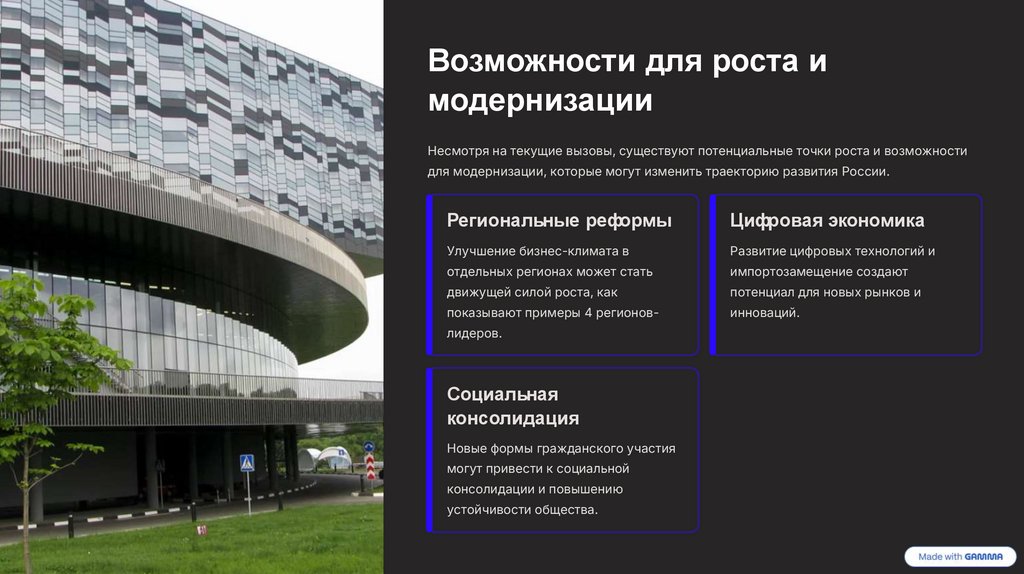 Возможности для роста и модернизации

Несмотря на текущие вызовы, существуют потенциальные точки роста и возможности для модернизации, которые могут изменить траекторию развития России.

Региональные реформы

Улучшение бизнес-климата в отдельных регионах может стать движущей силой роста, как показывают примеры 4 регионов-лидеров.

Цифровая экономика

Развитие цифровых технологий и импортозамещение создают потенциал для новых рынков и инноваций.

Социальная консолидация

Новые формы гражданского участия могут привести к социальной консолидации и повышению устойчивости общества.

Made with GAMMA